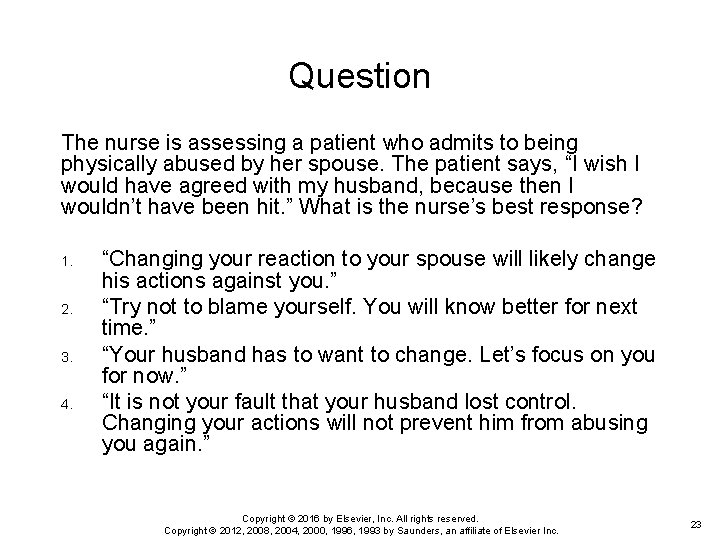 Question

The nurse is assessing a patient who admits to being physically abused by her spouse. The patient says, “I wish I would have agreed with my husband, because then I wouldn’t have been hit.” What is the nurse’s best response?

1. “Changing your reaction to your spouse will likely change his actions against you.”
2. “Try not to blame yourself. You will know better for next time.”
3. “Your husband has to want to change. Let’s focus on you for now.”
4. “It is not your fault that your husband lost control. Changing your actions will not prevent him from abusing you again.”

Copyright © 2016 by Elsevier, Inc. All rights reserved.
Copyright © 2012, 2008, 2004, 2000, 1996, 1993 by Saunders, an affiliate of Elsevier Inc.

23